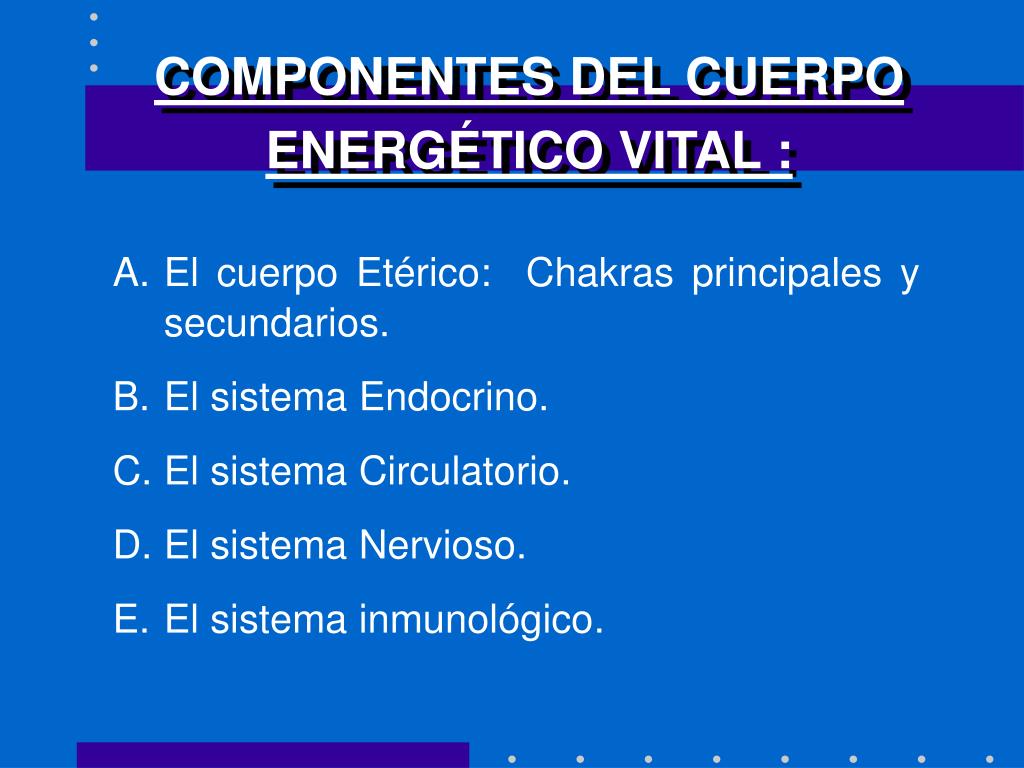 COMPONENTES DEL CUERPO ENERGÉTICO VITAL :

A. El cuerpo Etérico: Chakras principales y secundarios.

B. El sistema Endocrino.

C. El sistema Circulatorio.

D. El sistema Nervioso.

E. El sistema inmunológico.